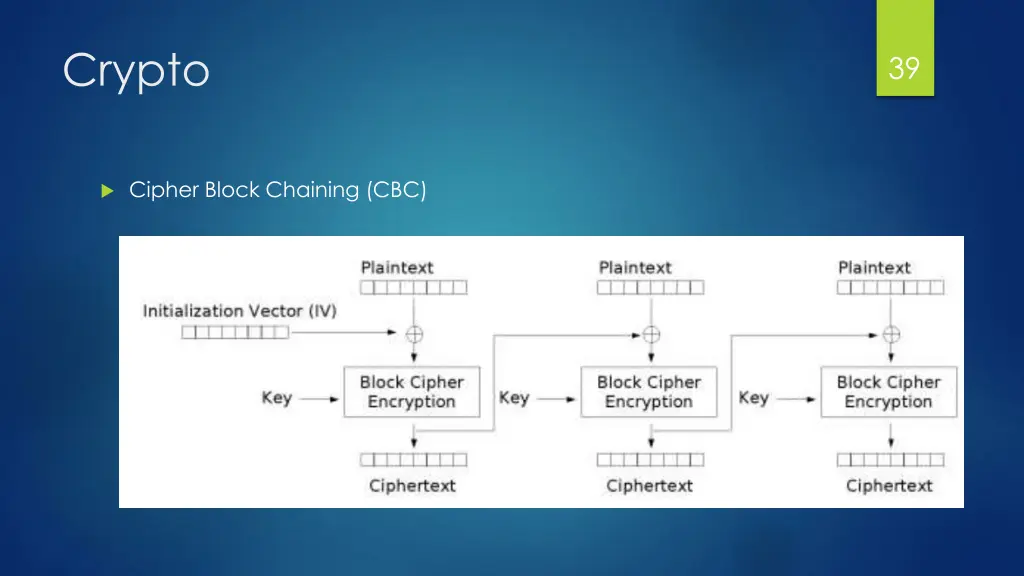 Crypto

39

Cipher Block Chaining (CBC)

Plaintext

Plaintext

Plaintext

Initialization Vector (IV)

Key

Block Cipher Encryption

Key

Block Cipher Encryption

Key

Block Cipher Encryption

Ciphertext

Ciphertext

Ciphertext